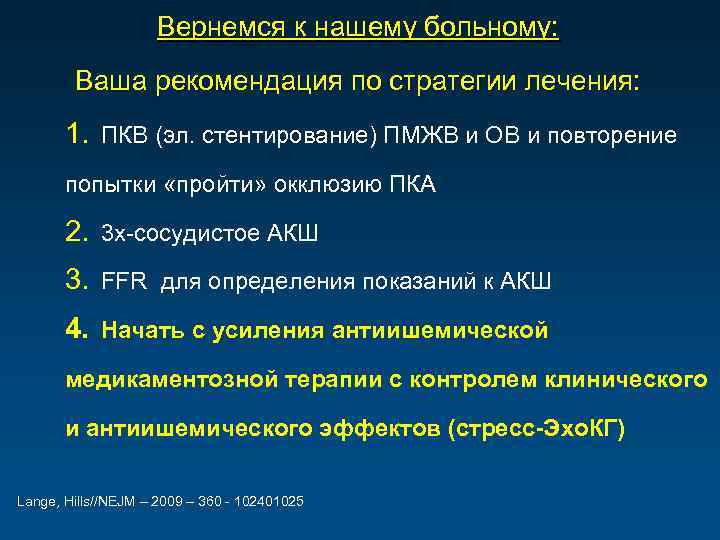 Вернемся к нашему больному:

Ваша рекомендация по стратегии лечения:

1. ПКВ (эл. стентирование) ПМЖВ и ОВ и повторение попытки «пройти» окклюзию ПКА

2. 3х-сосудистое АКШ

3. FFR для определения показаний к АКШ

4. Начать с усиления антиишемической медикаментозной терапии с контролем клинического и антиишемического эффектов (стресс-ЭхоКГ)

Lange, Hills//NEJM – 2009 – 360 - 102401025